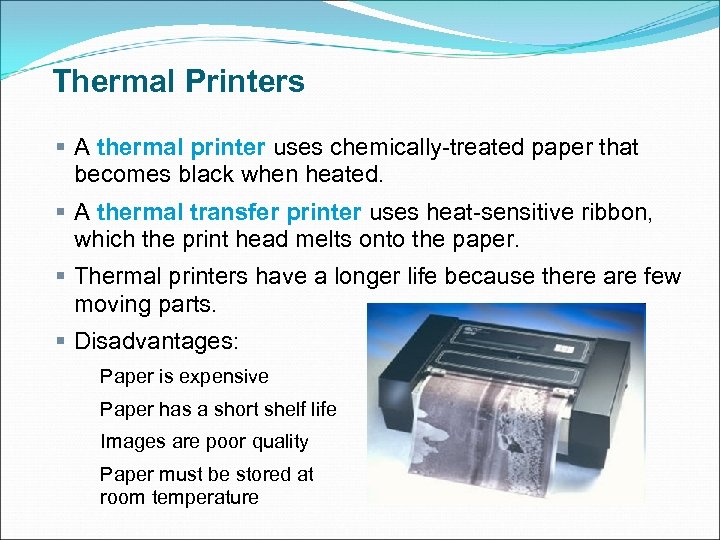 Thermal Printers

▪ A thermal printer uses chemically-treated paper that becomes black when heated.

▪ A thermal transfer printer uses heat-sensitive ribbon, which the print head melts onto the paper.

▪ Thermal printers have a longer life because there are few moving parts.

▪ Disadvantages:

Paper is expensive

Paper has a short shelf life

Images are poor quality

Paper must be stored at room temperature